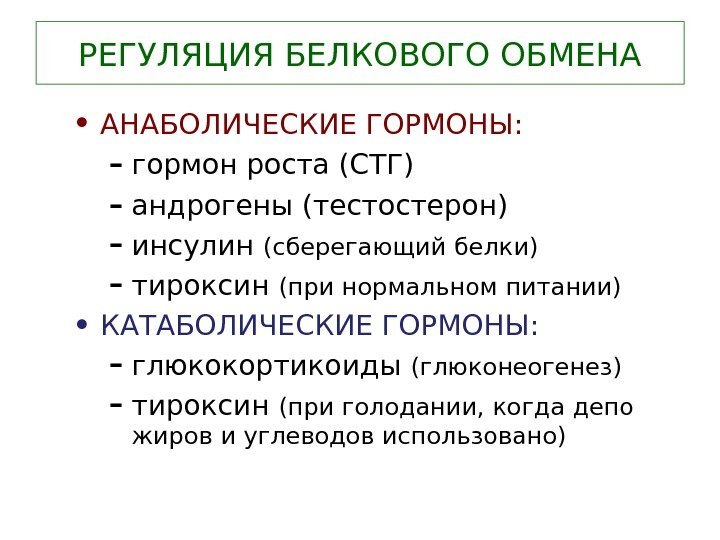 РЕГУЛЯЦИЯ БЕЛКОВОГО ОБМЕНА

• АНАБОЛИЧЕСКИЕ ГОРМОНЫ:
– гормон роста (СТГ)
– андрогены (тестостерон)
– инсулин (сберегающий белки)
– тироксин (при нормальном питании)

• КАТАБОЛИЧЕСКИЕ ГОРМОНЫ:
– глюкокортикоиды (глюконеогенез)
– тироксин (при голодании, когда депо жиров и углеводов использовано)